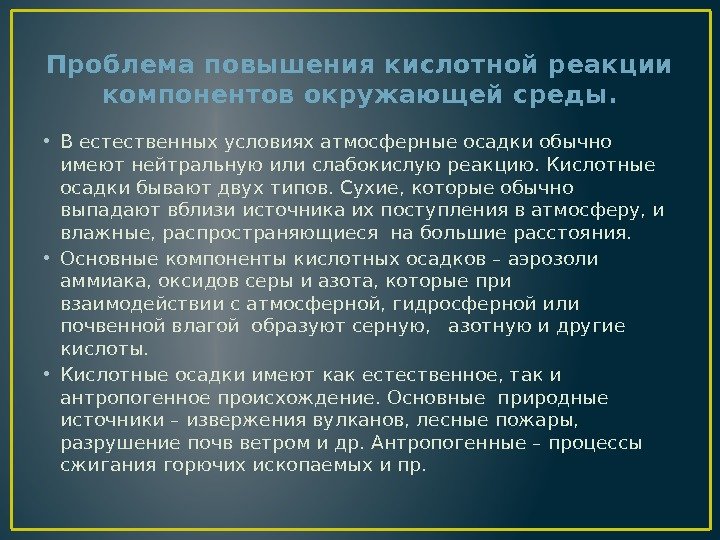 Проблема повышения кислотной реакции компонентов окружающей среды.

• В естественных условиях атмосферные осадки обычно имеют нейтральную или слабокислую реакцию. Кислотные осадки бывают двух типов. Сухие, которые обычно выпадают вблизи источника их поступления в атмосферу, и влажные, распространяющиеся на большие расстояния.

• Основные компоненты кислотных осадков – аэрозоли аммиака, оксидов серы и азота, которые при взаимодействии с атмосферной, гидросферной или почвенной влагой образуют серную, азотную и другие кислоты.

• Кислотные осадки имеют как естественное, так и антропогенное происхождение. Основные природные источники – извержения вулканов, лесные пожары, разрушение почв ветром и др. Антропогенные – процессы сжигания горючих ископаемых и пр.